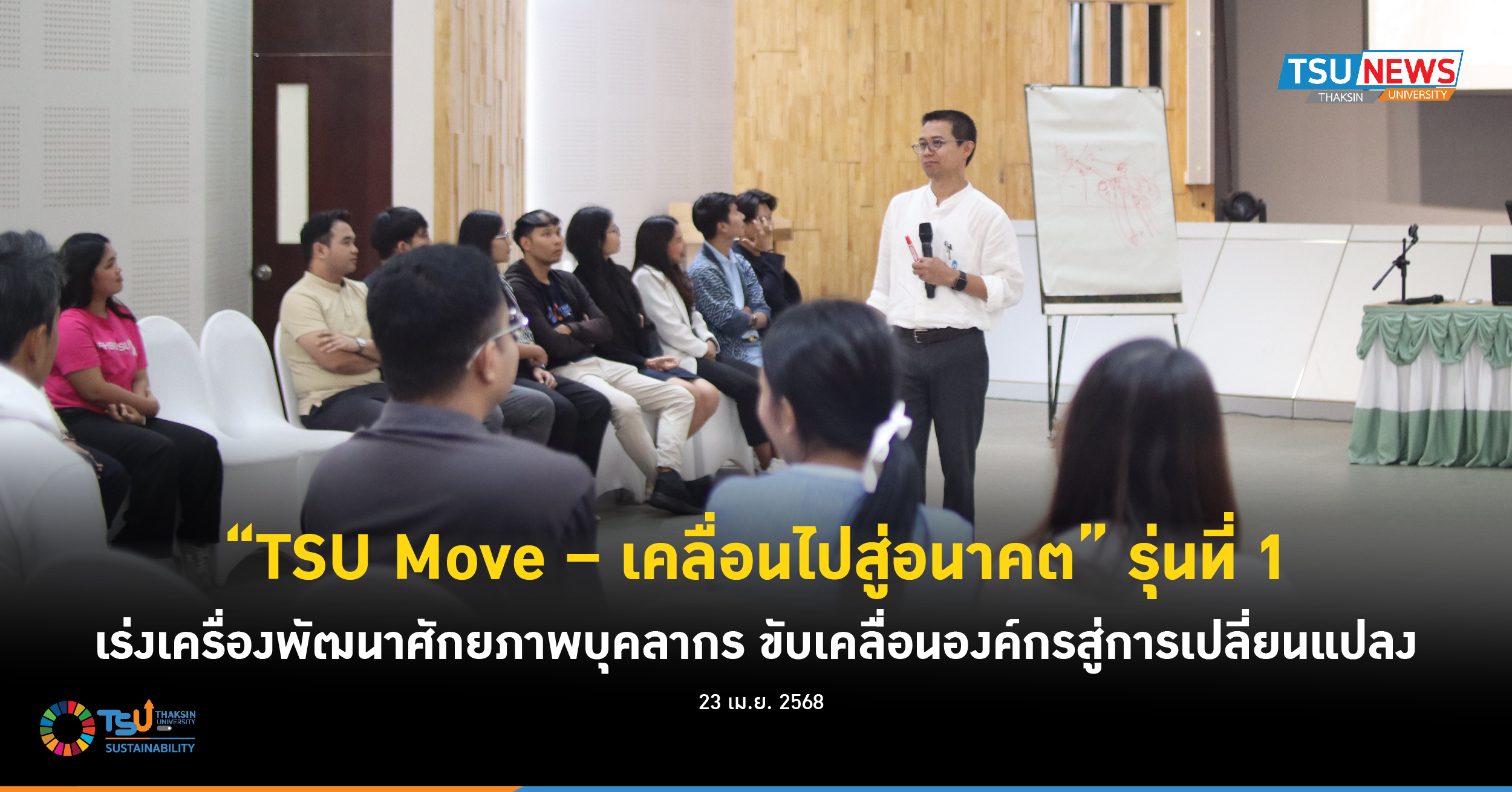 TSU NEWS
THAKSIN UNIVERSITY

“TSU Move – เคลื่อนไปสู่อนาคต” รุ่นที่ 1

เร่งเครื่องพัฒนาศักยภาพบุคลากร ขับเคลื่อนองค์กรสู่การเปลี่ยนแปลง

23 เม.ย. 2568

TSU THAKSIN UNIVERSITY
SUSTAINABILITY